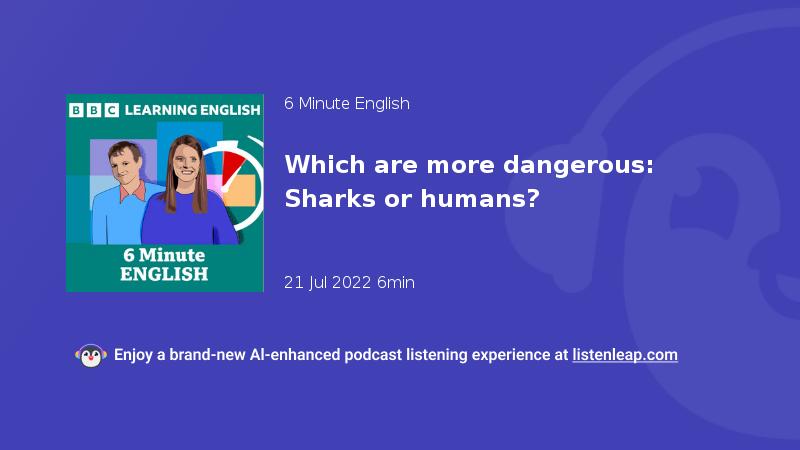 BBC LEARNING ENGLISH

6 Minute ENGLISH

6 Minute English

Which are more dangerous: Sharks or humans?

21 Jul 2022 6min

Enjoy a brand-new AI-enhanced podcast listening experience at listenleap.com